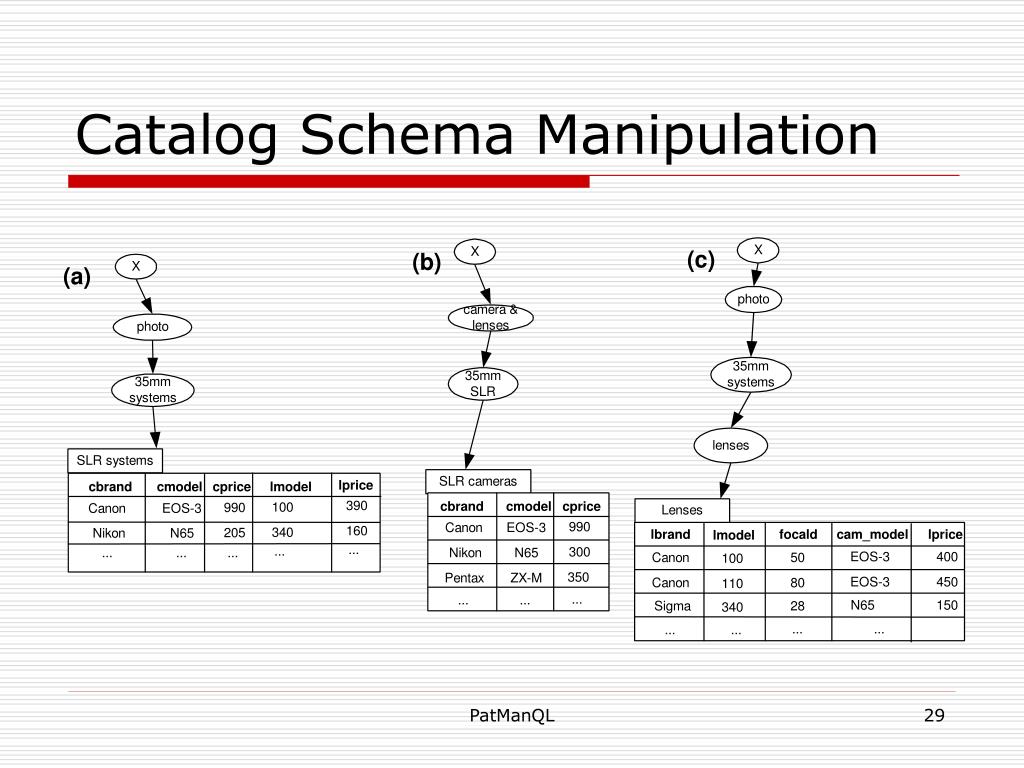 Catalog Schema Manipulation

(a)

X

photo

35mm systems

SLR systems

| cbrand | cmodel | cprice | lmodel | lprice |
|---|---|---|---|---|
| Canon | EOS-3 | 990 | 100 | 390 |
| Nikon | N65 | 205 | 340 | 160 |
| ... | ... | ... | ... | ... |

(b)

X

camera & lenses

35mm SLR

SLR cameras

| cbrand | cmodel | cprice |
|---|---|---|
| Canon | EOS-3 | 990 |
| Nikon | N65 | 300 |
| Pentax | ZX-M | 350 |
| ... | ... | ... |

(c)

X

photo

35mm systems

lenses

Lenses

| lbrand | lmodel | focald | cam_model | lprice |
|---|---|---|---|---|
| Canon | 100 | 50 | EOS-3 | 400 |
| Canon | 110 | 80 | EOS-3 | 450 |
| Sigma | 340 | 28 | N65 | 150 |
| ... | ... | ... | ... | |

PatManQL

29